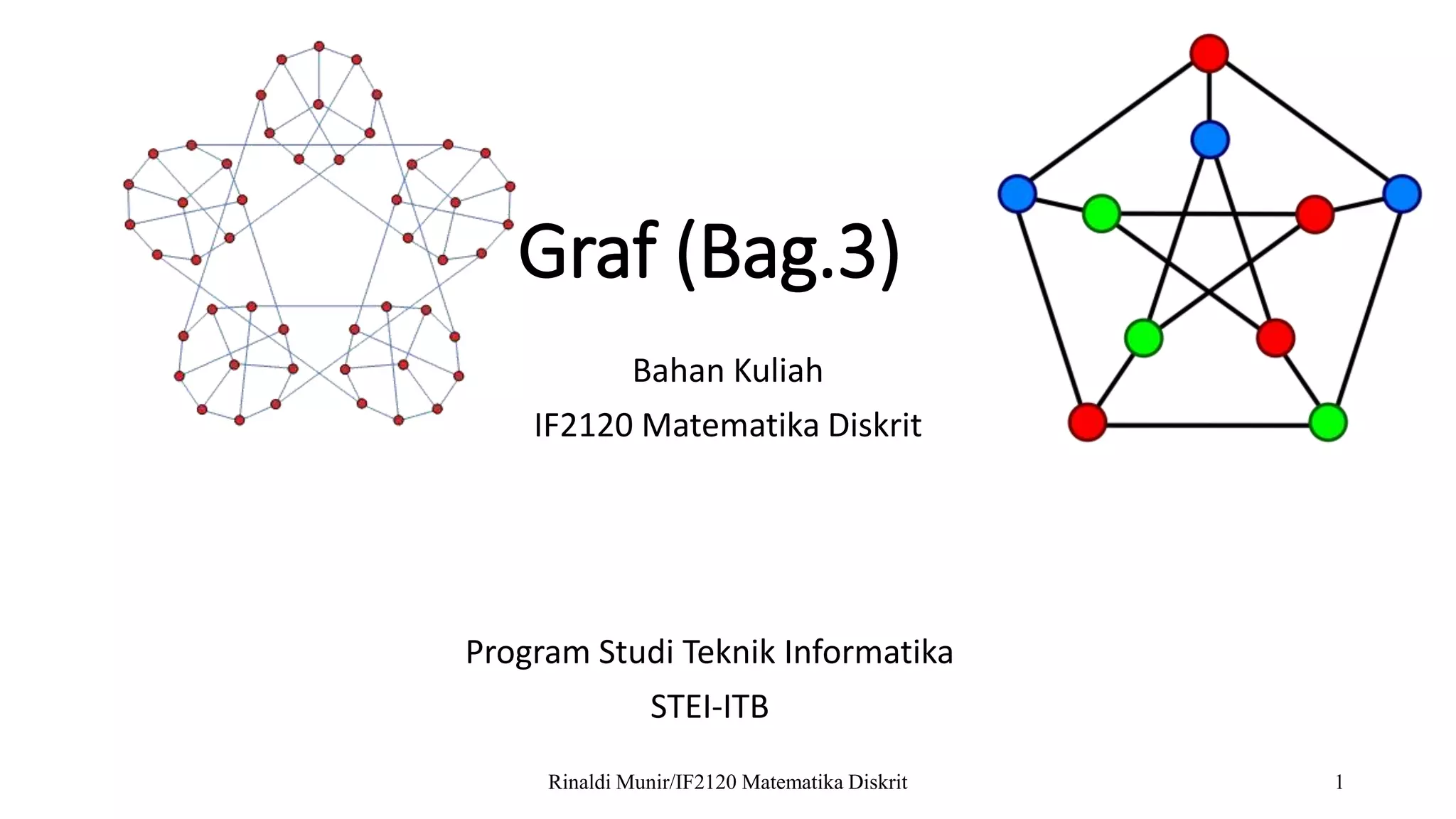 Graf (Bag.3)

Bahan Kuliah

IF2120 Matematika Diskrit

Program Studi Teknik Informatika

STEI-ITB

Rinaldi Munir/IF2120 Matematika Diskrit

1